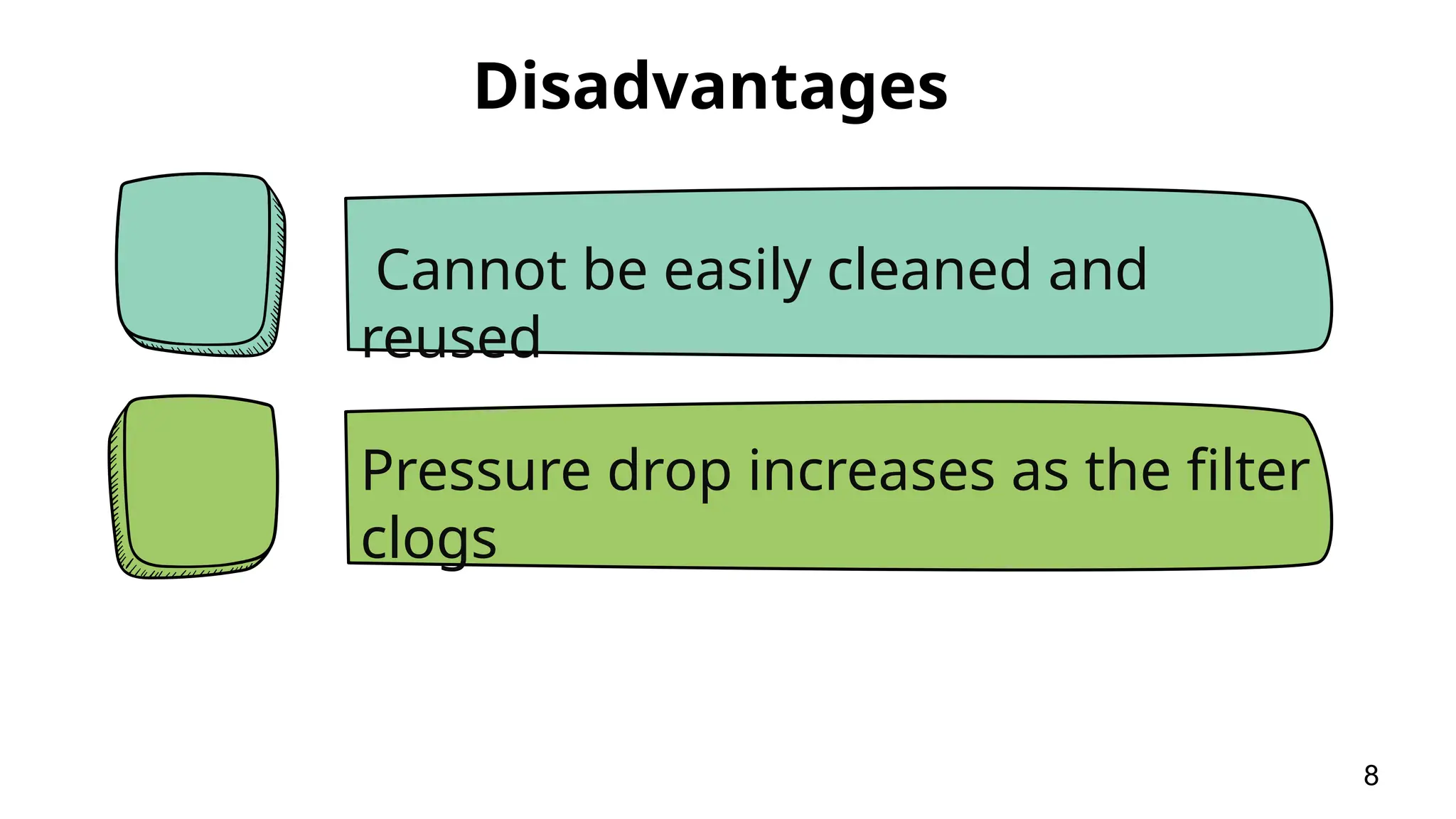 Disadvantages

Cannot be easily cleaned and reused

Pressure drop increases as the filter clogs

8